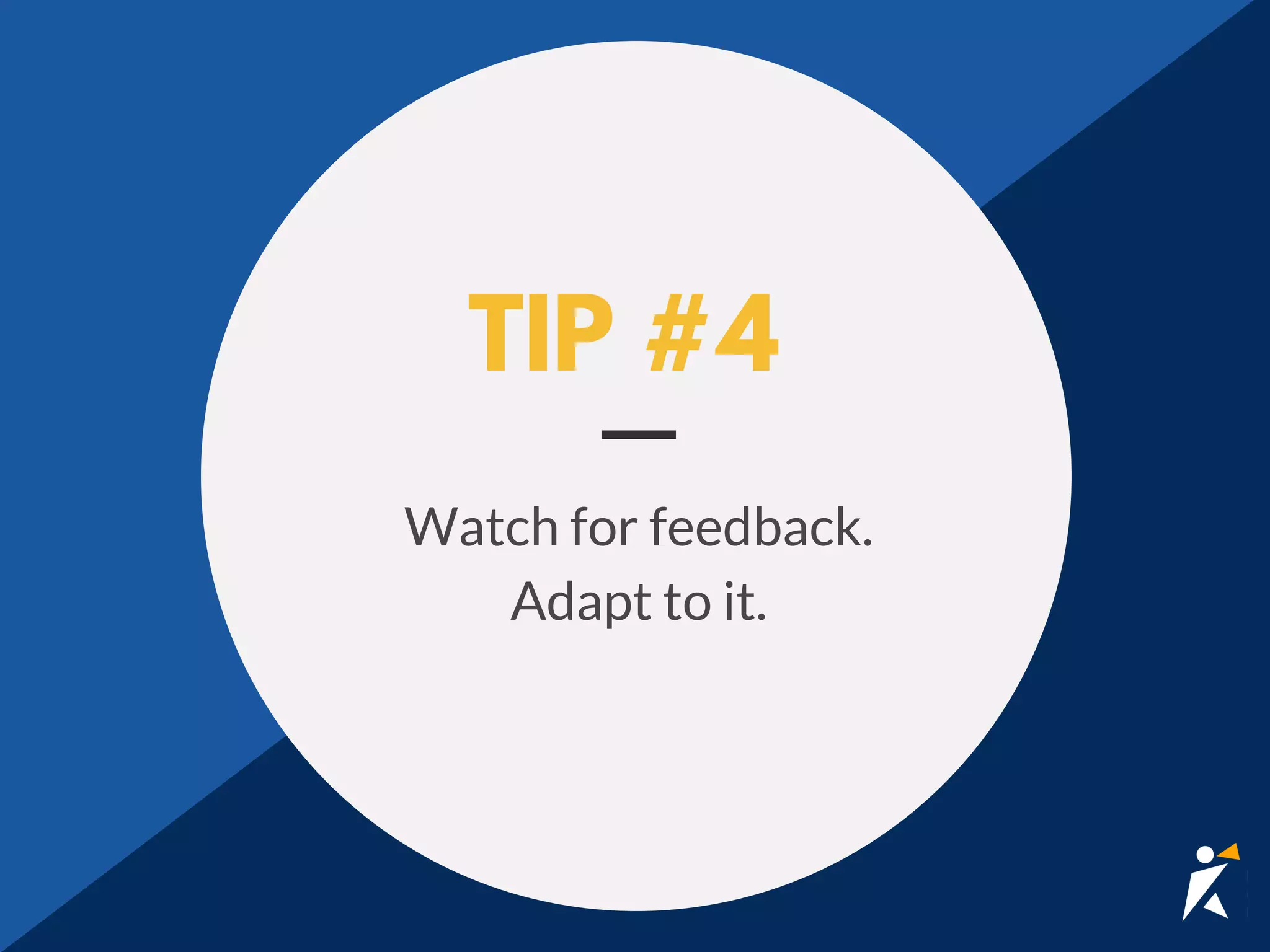 TIP #4

Watch for feedback.
Adapt to it.